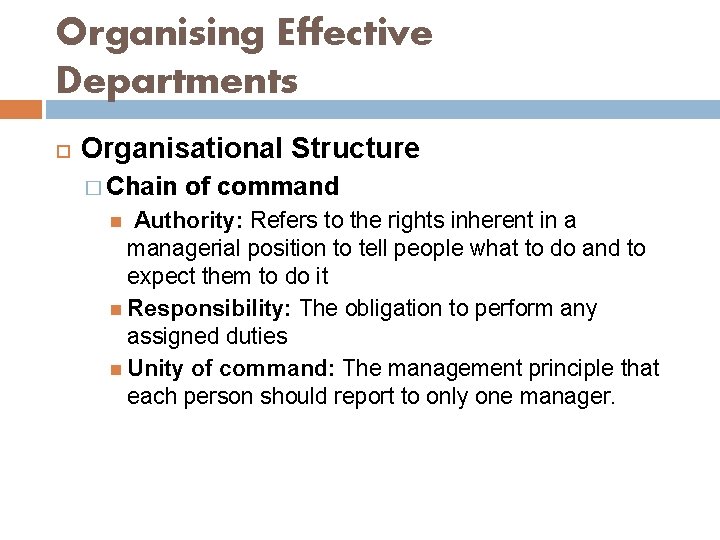 Organising Effective Departments

Organisational Structure

Chain of command

Authority: Refers to the rights inherent in a managerial position to tell people what to do and to expect them to do it

Responsibility: The obligation to perform any assigned duties

Unity of command: The management principle that each person should report to only one manager.